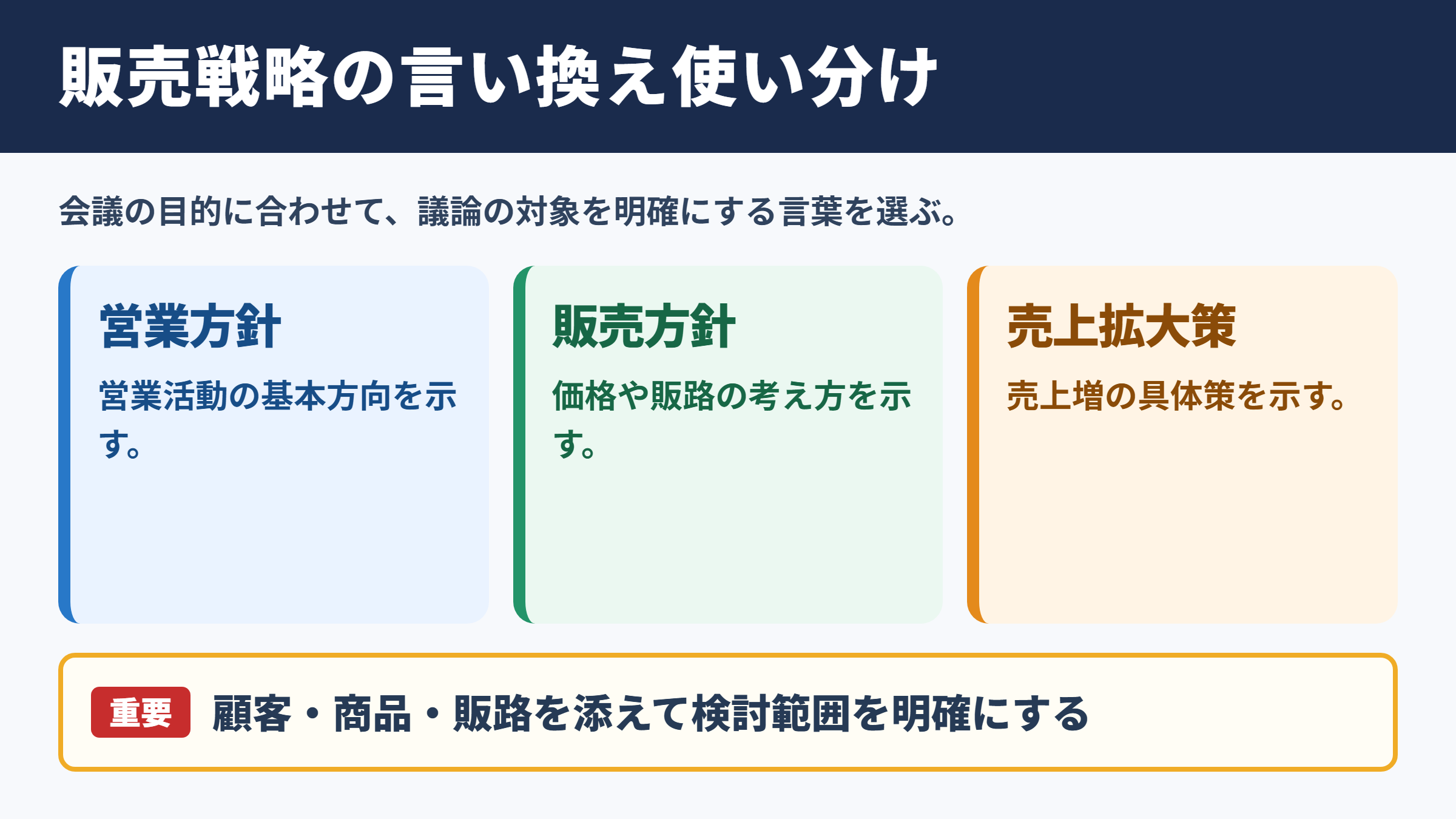 販売戦略の言い換え使い分け

会議の目的に合わせて、議論の対象を明確にする言葉を選ぶ。

営業方針

営業活動の基本方向を示す。

販売方針

価格や販路の考え方を示す。

売上拡大策

売上増の具体策を示す。

重要 顧客・商品・販路を添えて検討範囲を明確にする